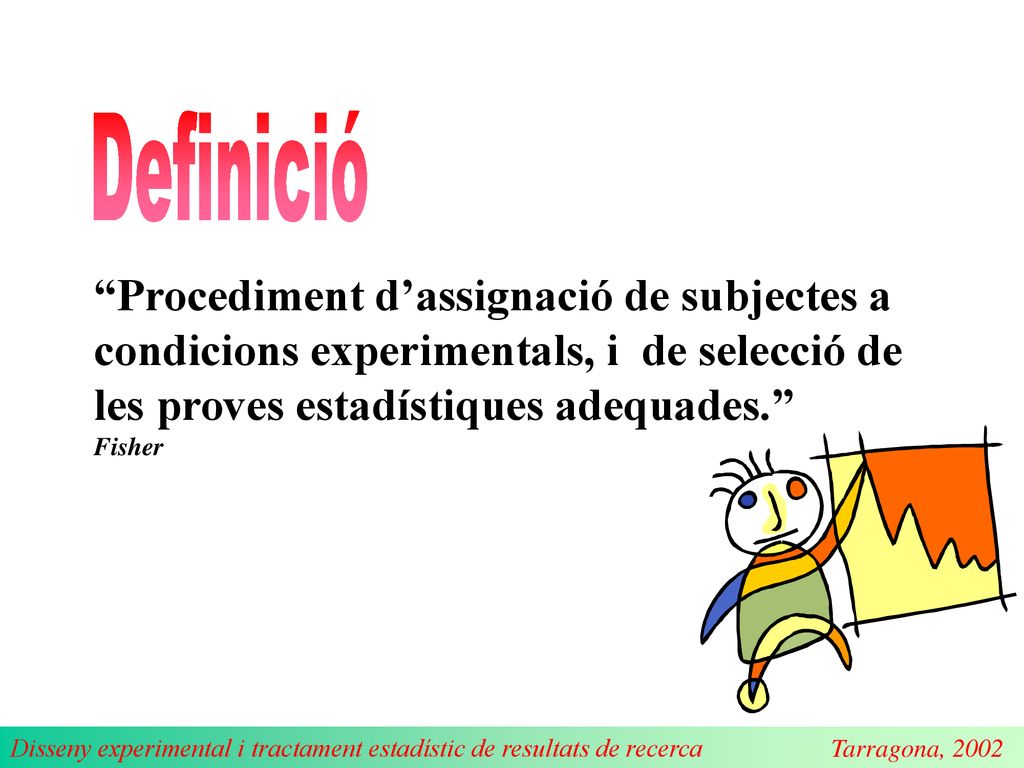 Definició

“Procediment d’assignació de subjectes a condicions experimentals, i de selecció de les proves estadístiques adequades.”
Fisher

Disseny experimental i tractament estadístic de resultats de recerca Tarragona, 2002